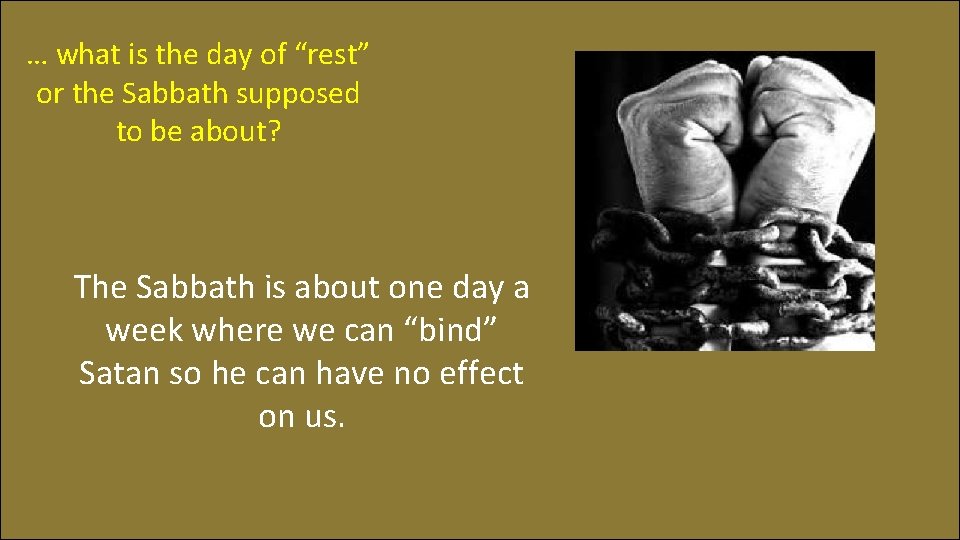 … what is the day of “rest” or the Sabbath supposed to be about?

The Sabbath is about one day a week where we can “bind” Satan so he can have no effect on us.